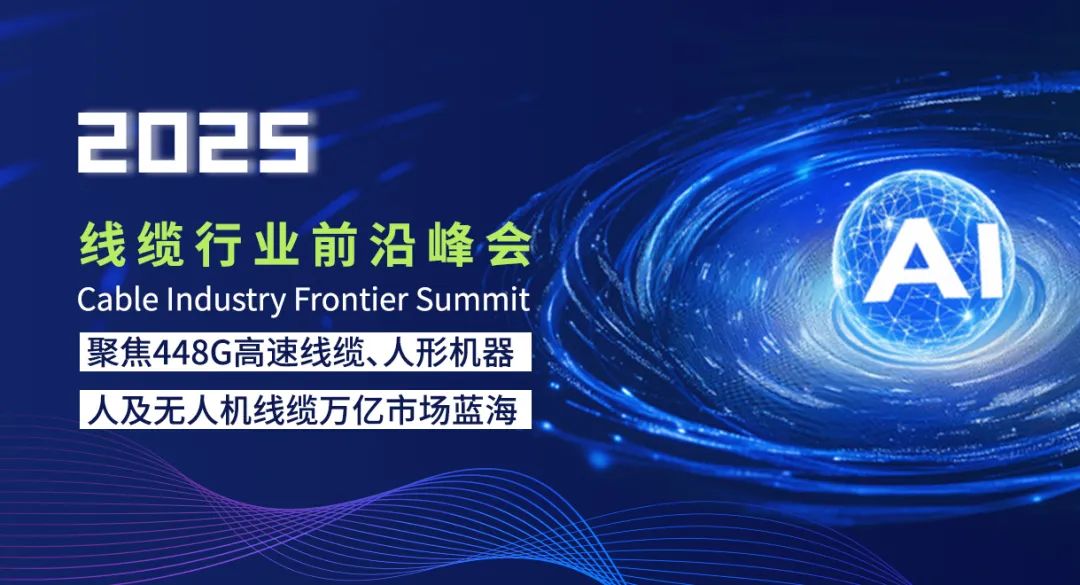 2025

线缆行业前沿峰会

Cable Industry Frontier Summit

聚焦448G高速线缆、人形机器人及无人机线缆万亿市场蓝海

AI